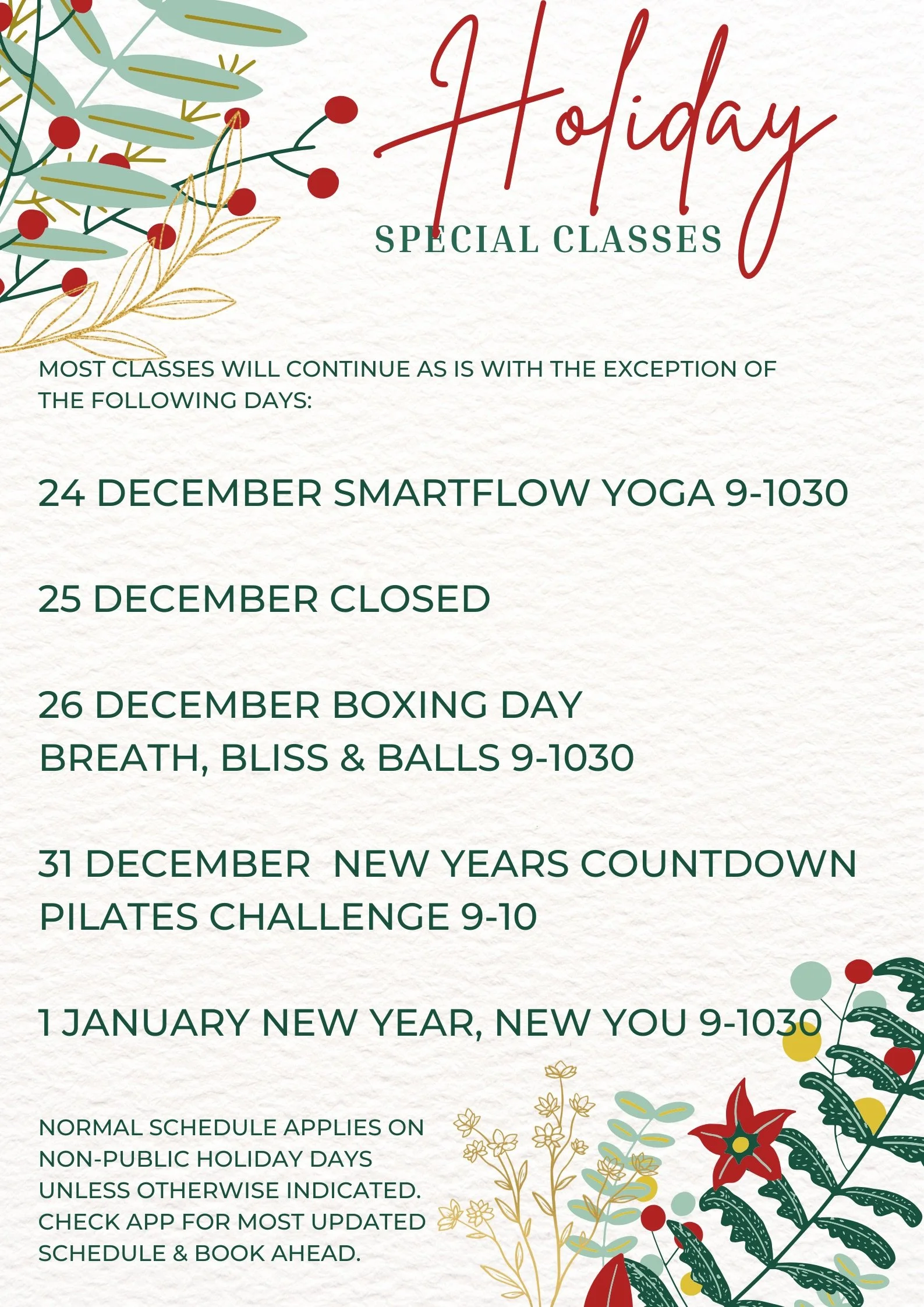 Holiday
SPECIAL CLASSES

MOST CLASSES WILL CONTINUE AS IS WITH THE EXCEPTION OF THE FOLLOWING DAYS:

24 DECEMBER SMARTFLOW YOGA 9-1030

25 DECEMBER CLOSED

26 DECEMBER BOXING DAY
BREATH, BLISS & BALLS 9-1030

31 DECEMBER NEW YEARS COUNTDOWN PILATES CHALLENGE 9-10

1 JANUARY NEW YEAR, NEW YOU 9-1030

NORMAL SCHEDULE APPLIES ON NON-PUBLIC HOLIDAY DAYS UNLESS OTHERWISE INDICATED. CHECK APP FOR MOST UPDATED SCHEDULE & BOOK AHEAD.